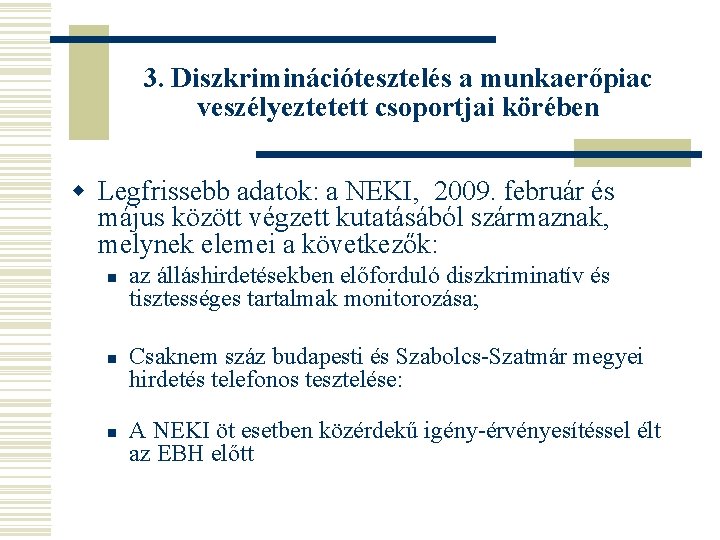 3. Diszkriminációtesztelés a munkaerőpiac veszélyeztetett csoportjai körében

Legfrissebb adatok: a NEKI, 2009. február és május között végzett kutatásából származnak, melynek elemei a következők:

az álláshirdetésekben előforduló diszkriminatív és tisztességes tartalmak monitorozása;

Csaknem száz budapesti és Szabolcs-Szatmár megyei hirdetés telefonos tesztelése:

A NEKI öt esetben közérdekű igény-érvényesítéssel élt az EBH előtt